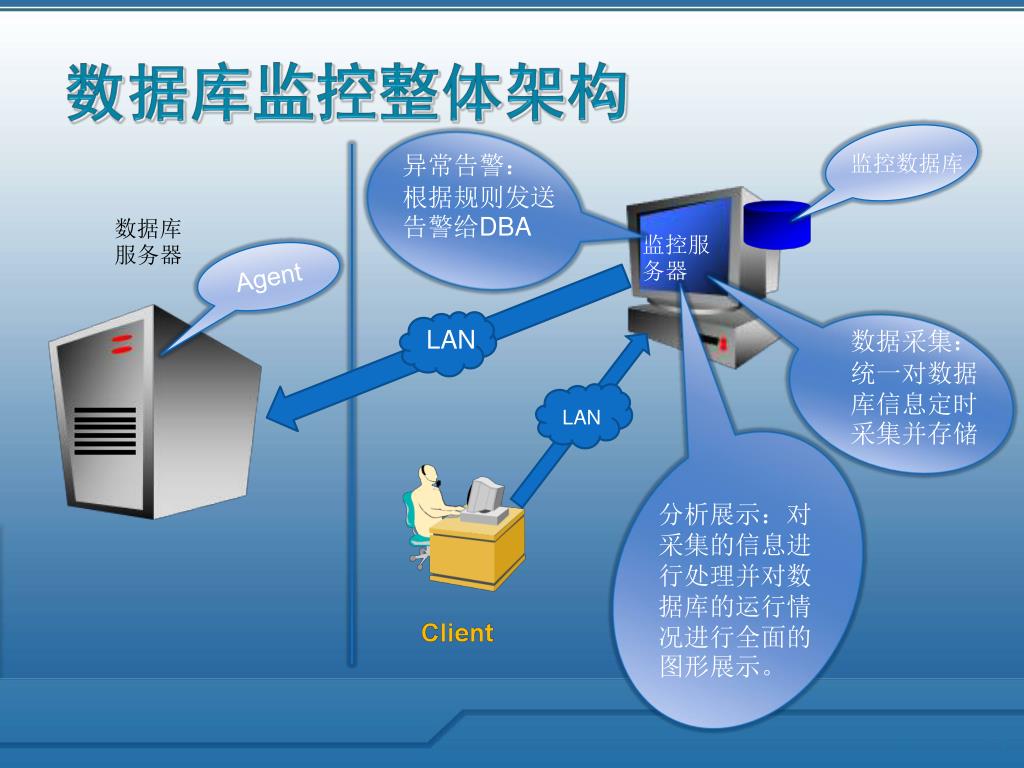 数据库监控整体架构

数据库服务器

Agent

异常告警：根据规则发送告警给DBA

监控数据库

监控服务器

LAN

LAN

数据采集：统一对数据库信息定时采集并存储

分析展示：对采集的信息进行处理并对数据库的运行情况进行全面的图形展示。

Client